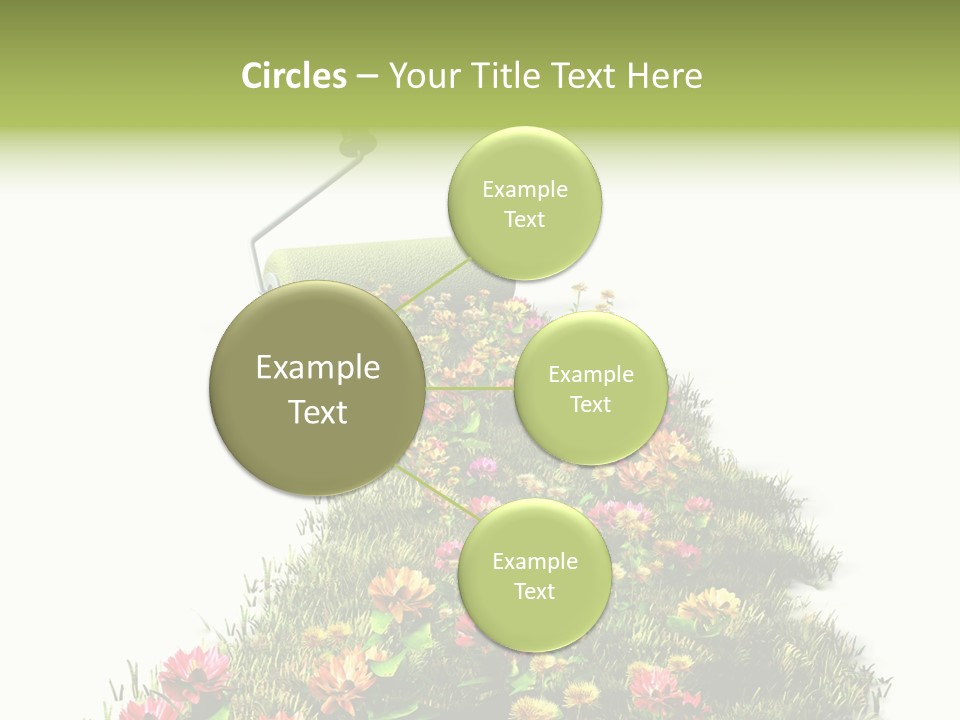 Circles – Your Title Text Here

Example Text

Example Text

Example Text

Example Text